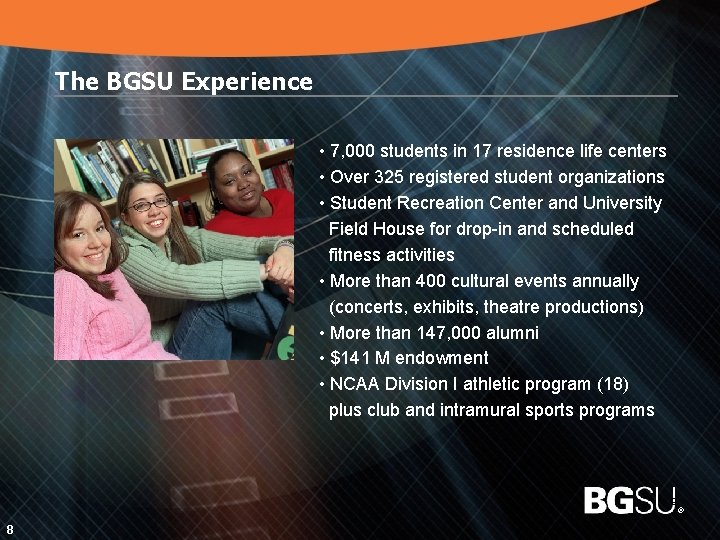 The BGSU Experience

• 7,000 students in 17 residence life centers
• Over 325 registered student organizations
• Student Recreation Center and University Field House for drop-in and scheduled fitness activities
• More than 400 cultural events annually (concerts, exhibits, theatre productions)
• More than 147,000 alumni
• $141 M endowment
• NCAA Division I athletic program (18) plus club and intramural sports programs

BGSU®

8